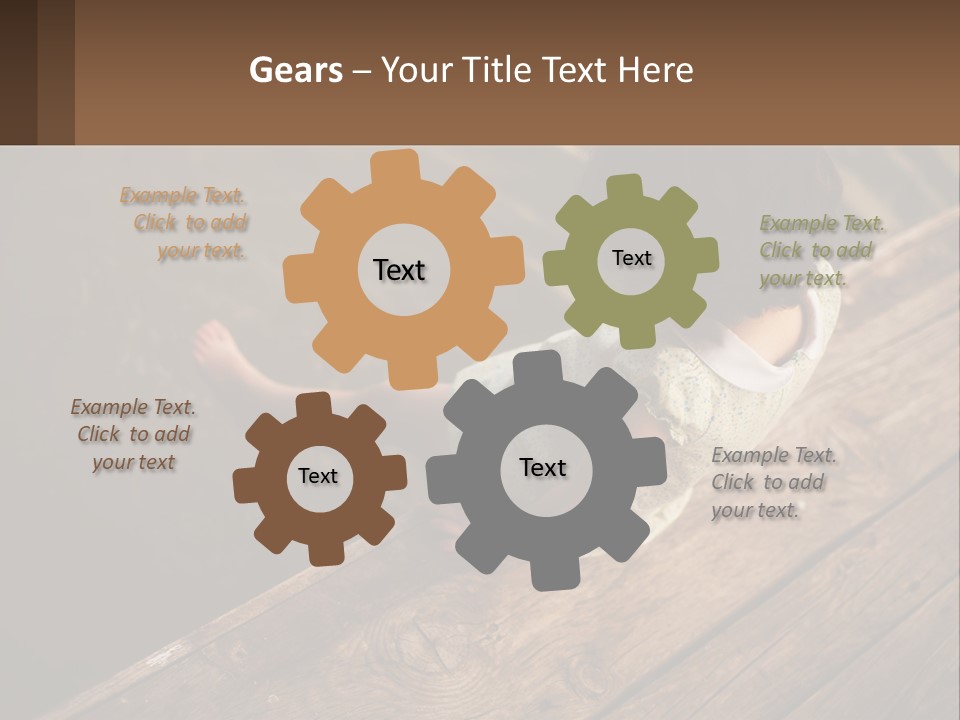 Gears – Your Title Text Here

Example Text. Click to add your text.

Text

Text

Example Text. Click to add your text.

Example Text. Click to add your text

Text

Text

Example Text. Click to add your text.